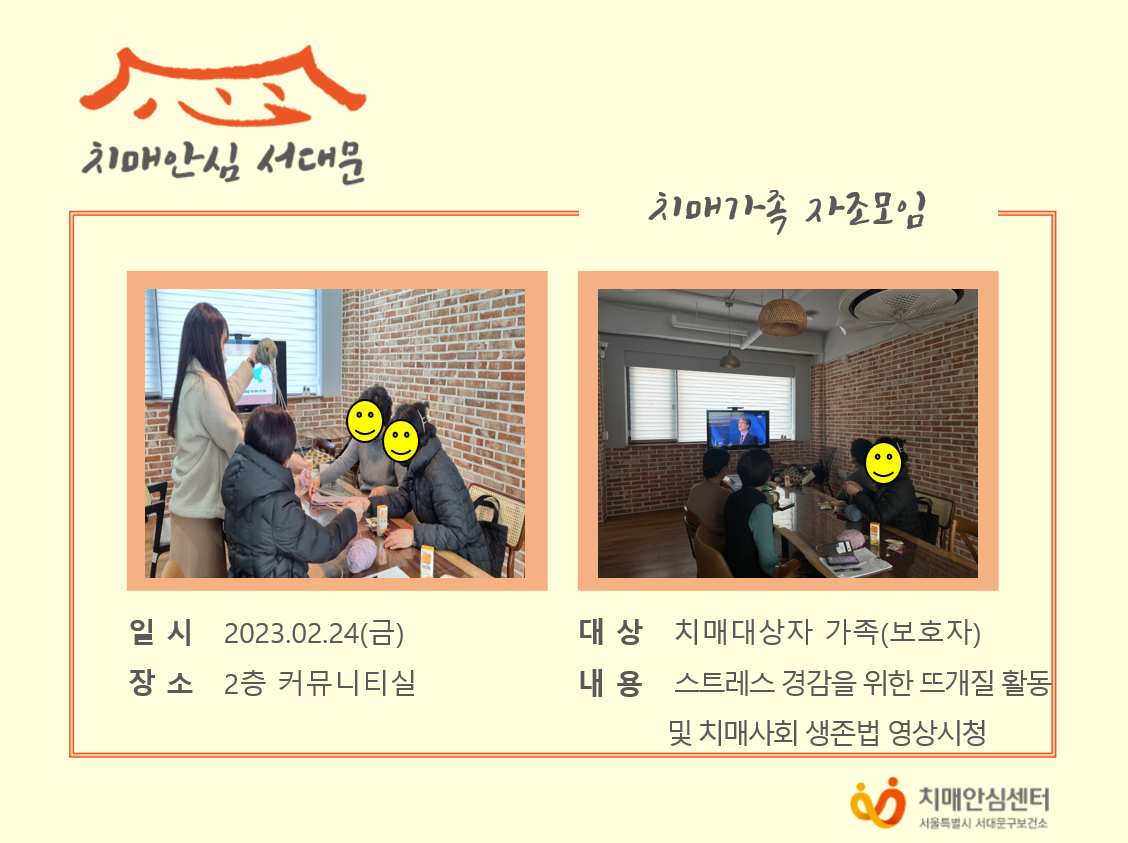 치매안심 서대문

치매가족 자조모임

일 시 2023.02.24(금)

장 소 2층 커뮤니티실

대 상 치매대상자 가족(보호자)

내 용 스트레스 경감을 위한 뜨개질 활동 및 치매사회 생존법 영상시청

치매안심센터
서울특별시 서대문구보건소